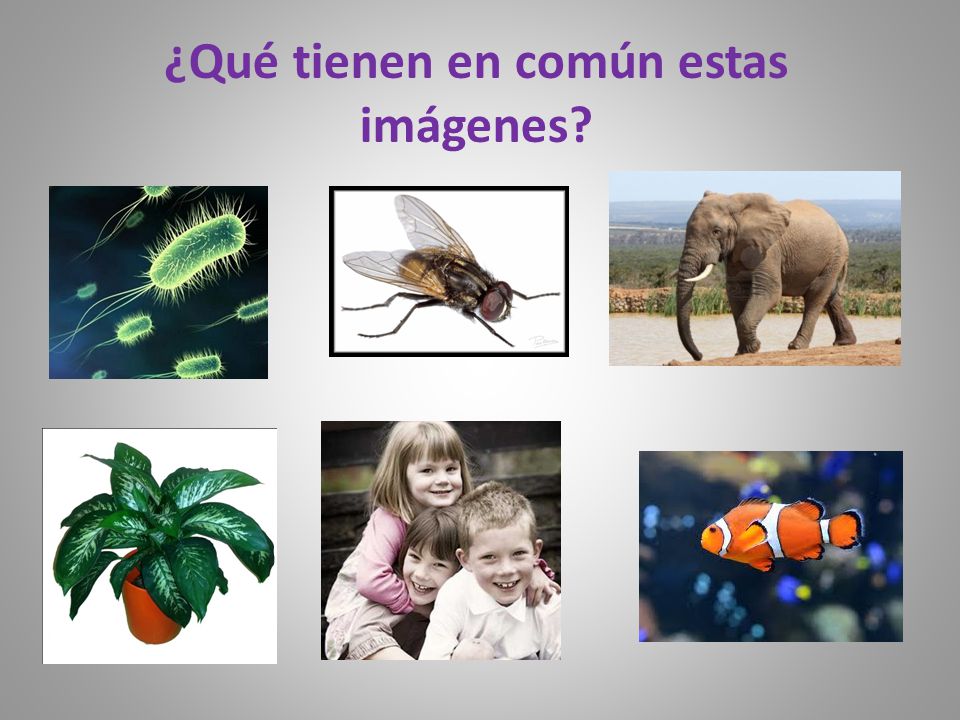 ¿Qué tienen en común estas imágenes?